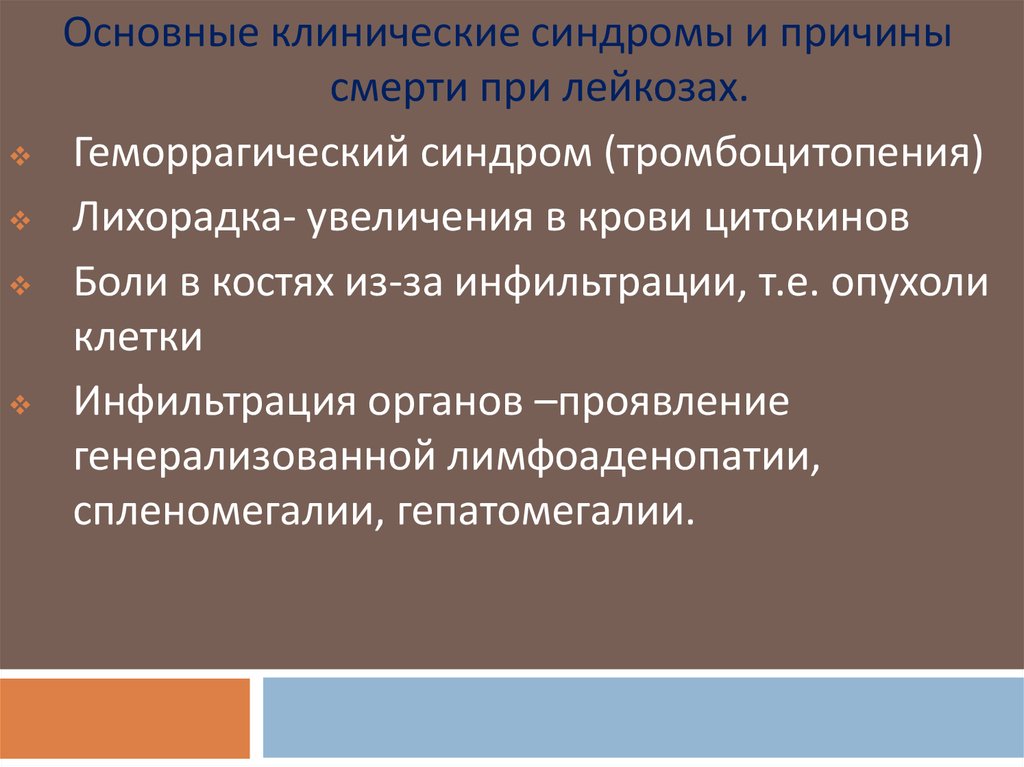 Основные клинические синдромы и причины смерти при лейкозах.

Геморрагический синдром (тромбоцитопения)

Лихорадка- увеличения в крови цитокинов

Боли в костях из-за инфильтрации, т.е. опухоли клетки

Инфильтрация органов –проявление генерализованной лимфоаденопатии, спленомегалии, гепатомегалии.